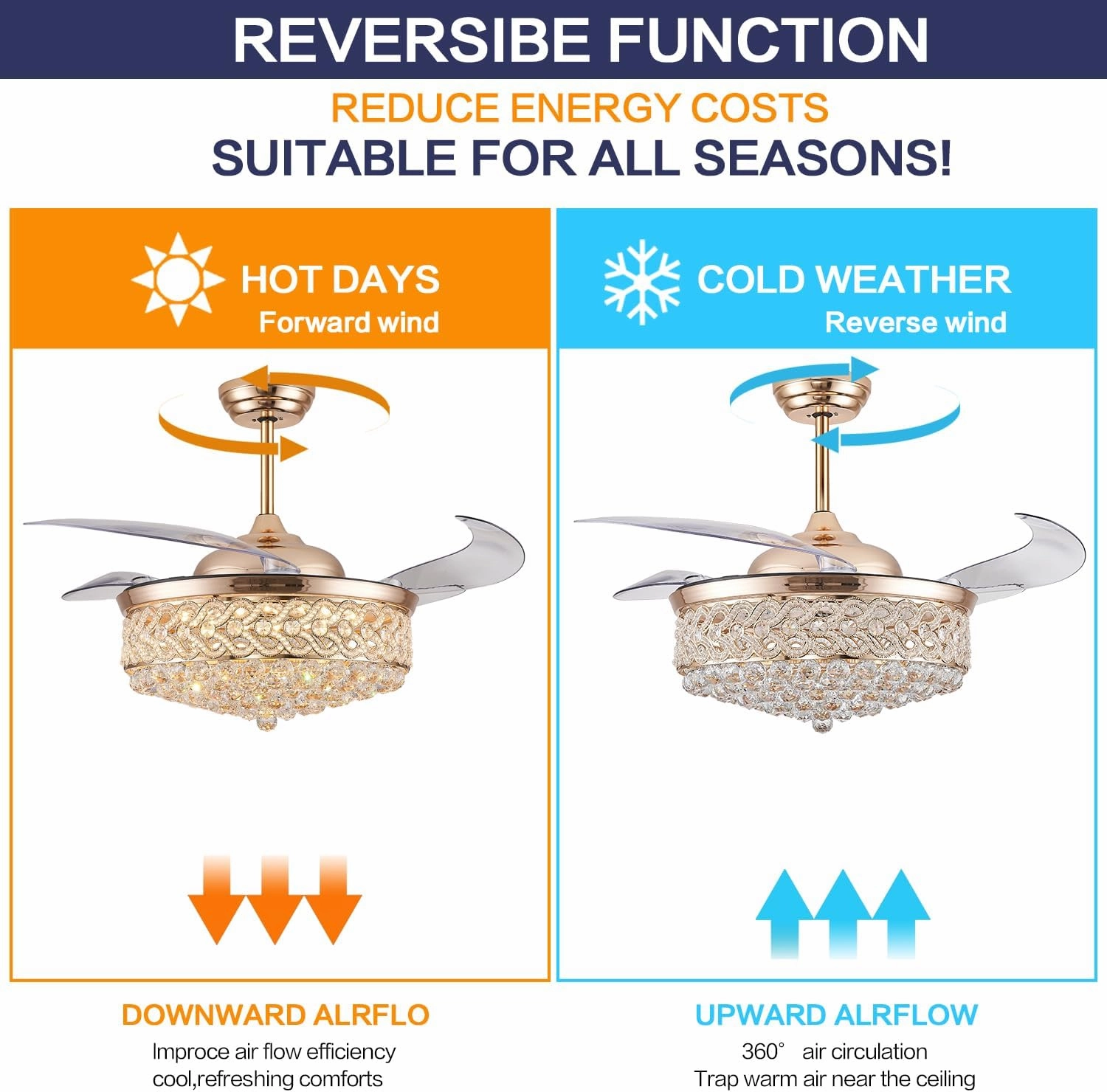 REVERSIBE FUNCTION

REDUCE ENERGY COSTS
SUITABLE FOR ALL SEASONS!

HOT DAYS
Forward wind

DOWNWARD ALRFLO
Improce air flow efficiency
cool,refreshing comforts

COLD WEATHER
Reverse wind

UPWARD ALRFLOW
360° air circulation
Trap warm air near the ceiling